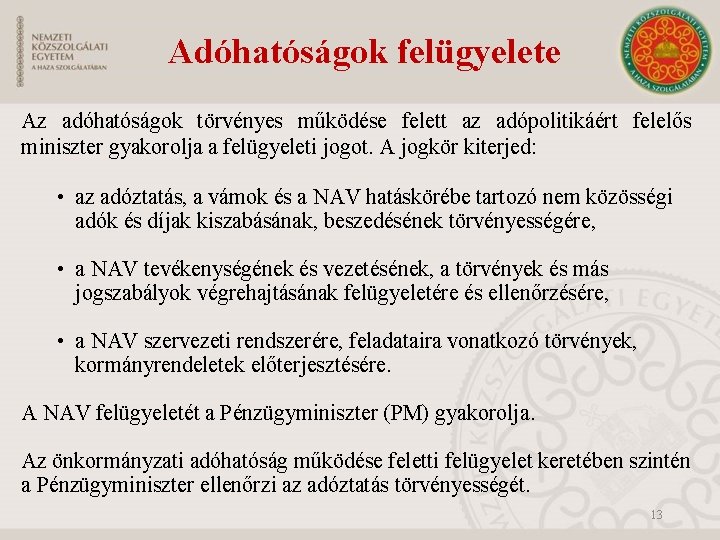 NEMZETI KÖZSZOLGÁLATI EGYETEM
A HAZA SZOLGÁLATÁBAN

Adóhatóságok felügyelete

NEMZETI KÖZSZOLGÁLATI EGYETEM
A HAZA SZOLGÁLATÁBAN

Az adóhatóságok törvényes működése felett az adópolitikáért felelős miniszter gyakorolja a felügyeleti jogot. A jogkör kiterjed:

• az adóztatás, a vámok és a NAV hatáskörébe tartozó nem közösségi adók és díjak kiszabásának, beszedésének törvényességére,

• a NAV tevékenységének és vezetésének, a törvények és más jogszabályok végrehajtásának felügyeletére és ellenőrzésére,

• a NAV szervezeti rendszerére, feladataira vonatkozó törvények, kormányrendeletek előterjesztésére.

A NAV felügyeletét a Pénzügyminiszter (PM) gyakorolja.

Az önkormányzati adóhatóság működése feletti felügyelet keretében szintén a Pénzügyminiszter ellenőrzi az adóztatás törvényességét.

13